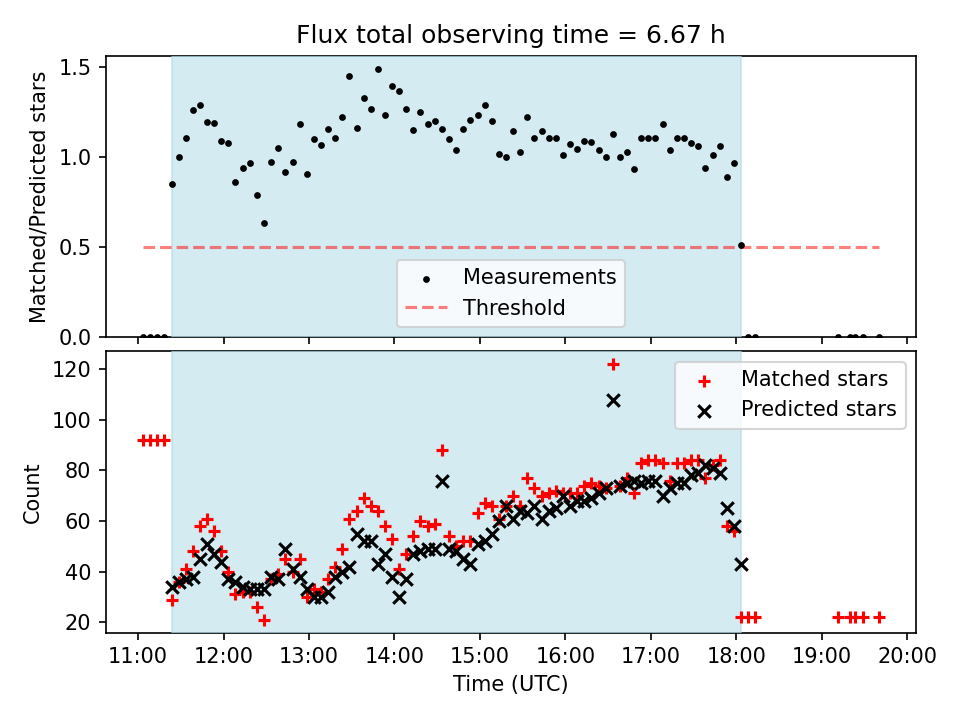 Flux total observing time = 6.67 h

Matched/Predicted stars

1.5
1.0
0.5
0.0

Measurements
Threshold

Count

120
100
80
60
40
20

Matched stars
Predicted stars

11:00 12:00 13:00 14:00 15:00 16:00 17:00 18:00 19:00 20:00

Time (UTC)